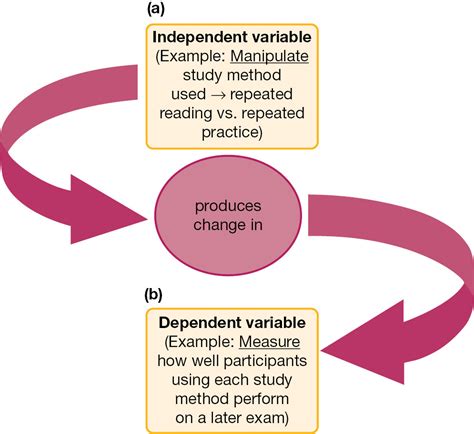 (a)

Independent variable
(Example: Manipulate study method used $\rightarrow$ repeated reading vs. repeated practice)

produces change in

(b)

Dependent variable
(Example: Measure how well participants using each study method perform on a later exam)